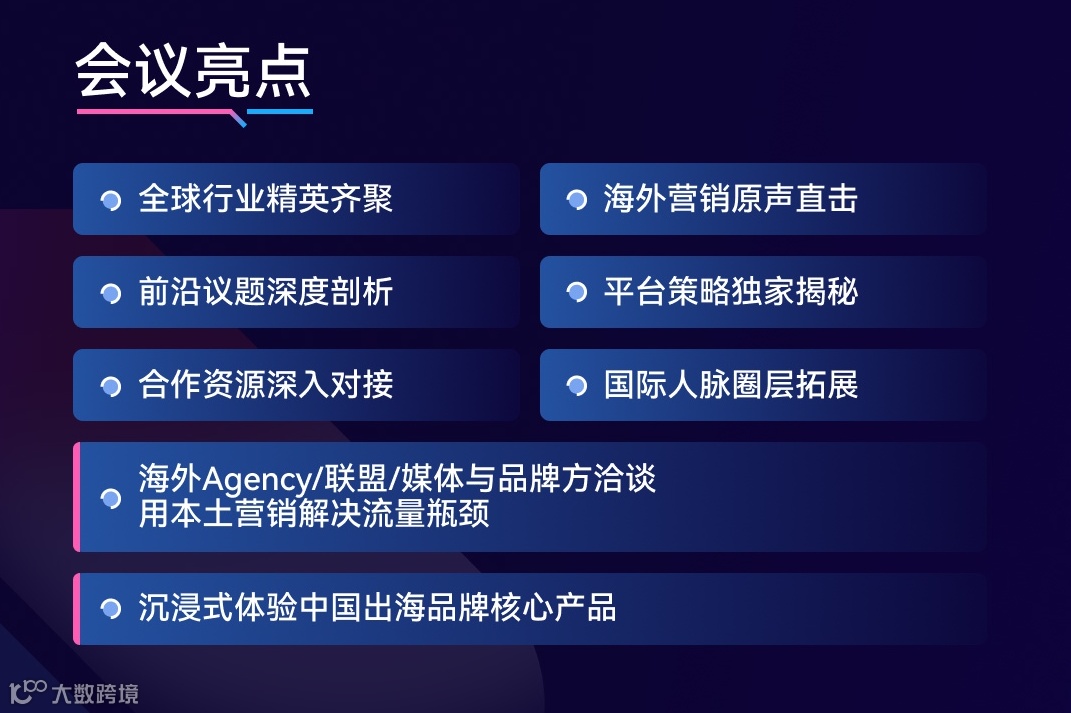 会议亮点

全球行业精英齐聚

海外营销原声直击

前沿议题深度剖析

平台策略独家揭秘

合作资源深入对接

国际人脉圈层拓展

海外Agency/联盟/媒体与品牌方洽谈
用本土营销解决流量瓶颈

沉浸式体验中国出海品牌核心产品

大数跨境